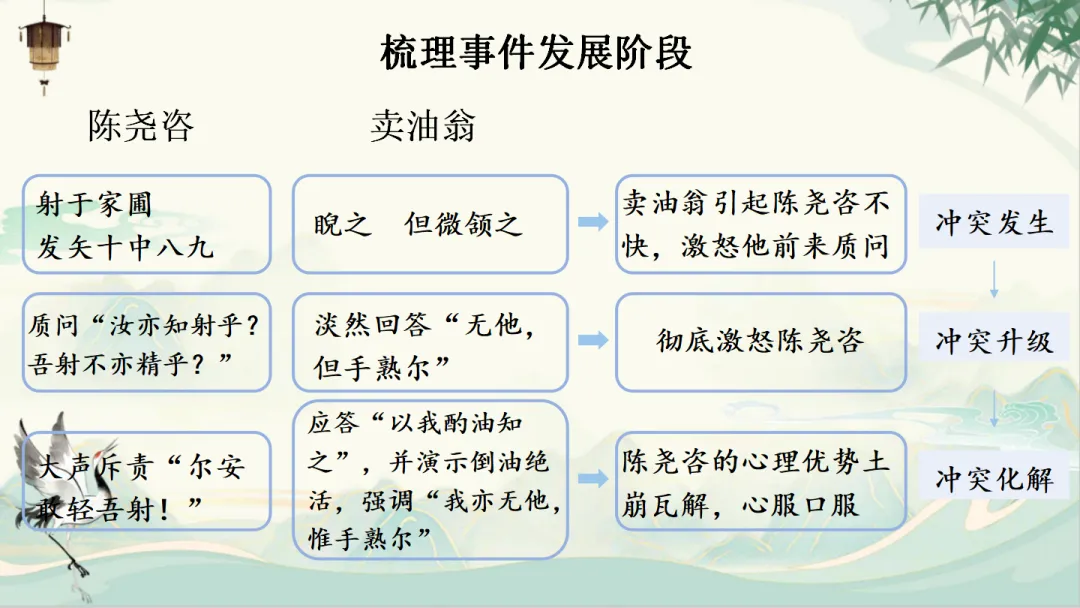 梳理事件发展阶段

陈尧咨

卖油翁

射于家圃
发矢十中八九

睨之　但微颔之

卖油翁引起陈尧咨不快，激怒他前来质问

冲突发生

质问“汝亦知射乎？吾射不亦精乎？”

淡然回答“无他，但手熟尔”

彻底激怒陈尧咨

冲突升级

大声斥责“尔安敢轻吾射！”

应答“以我酌油知之”，并演示倒油绝活，强调“我亦无他，惟手熟尔”

陈尧咨的心理优势土崩瓦解，心服口服

冲突化解